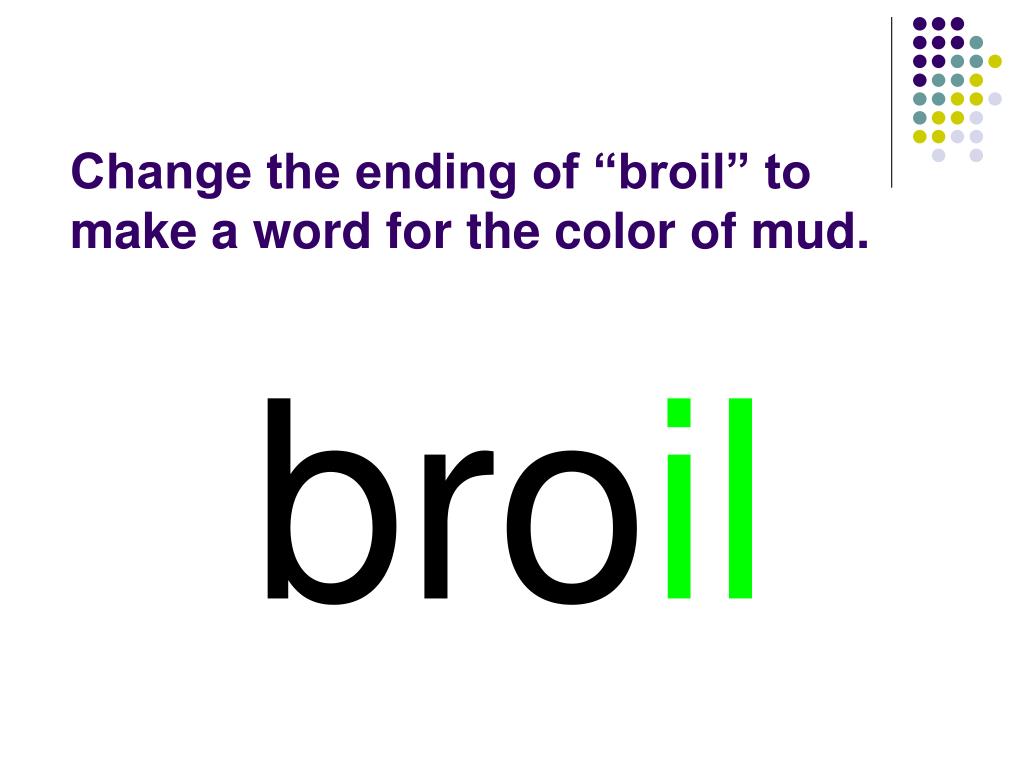 Change the ending of “broil” to make a word for the color of mud.

broil